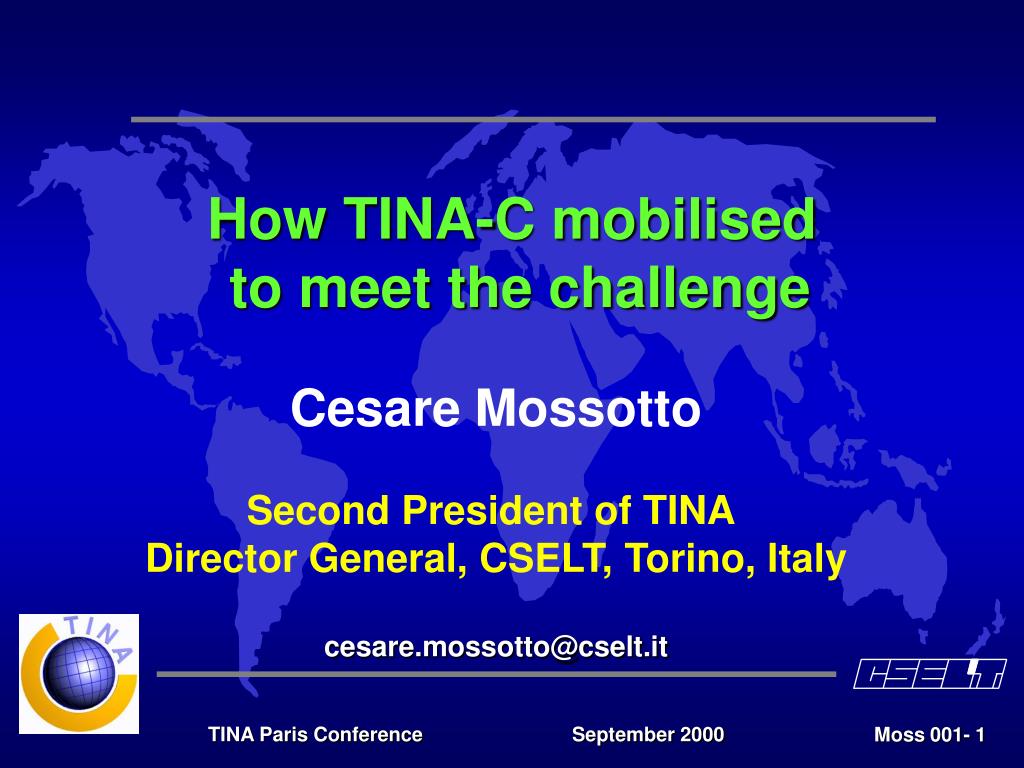 How TINA-C mobilised to meet the challenge

Cesare Mossotto

Second President of TINA
Director General, CSELT, Torino, Italy

cesare.mossotto@cselt.it

TINA

CSELT

TINA Paris Conference

September 2000

Moss 001- 1